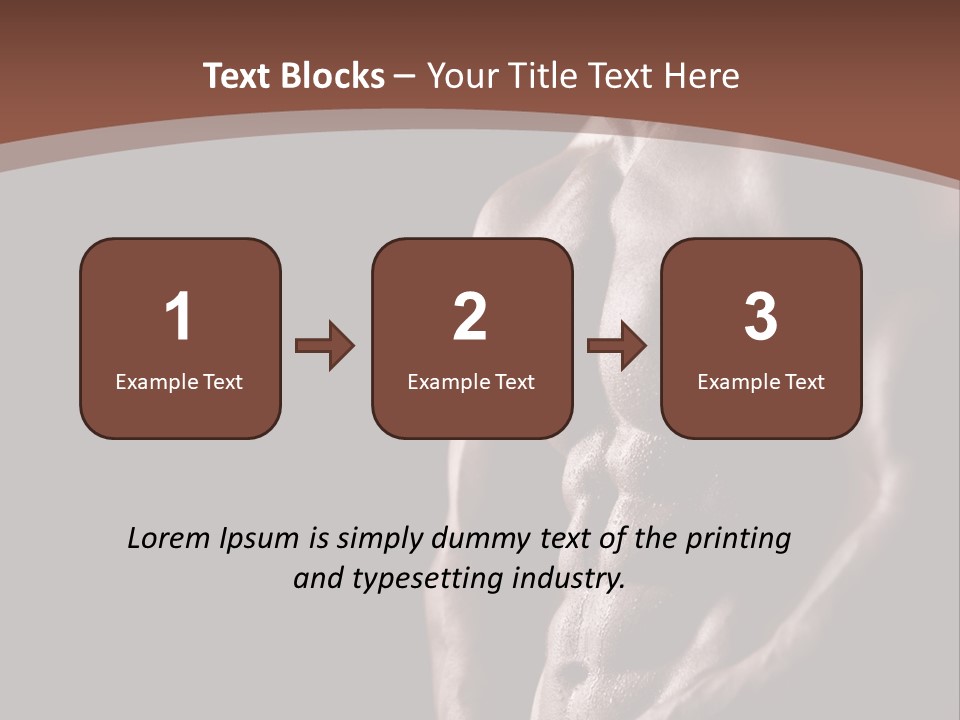 Text Blocks – Your Title Text Here

1
Example Text

2
Example Text

3
Example Text

Lorem Ipsum is simply dummy text of the printing and typesetting industry.